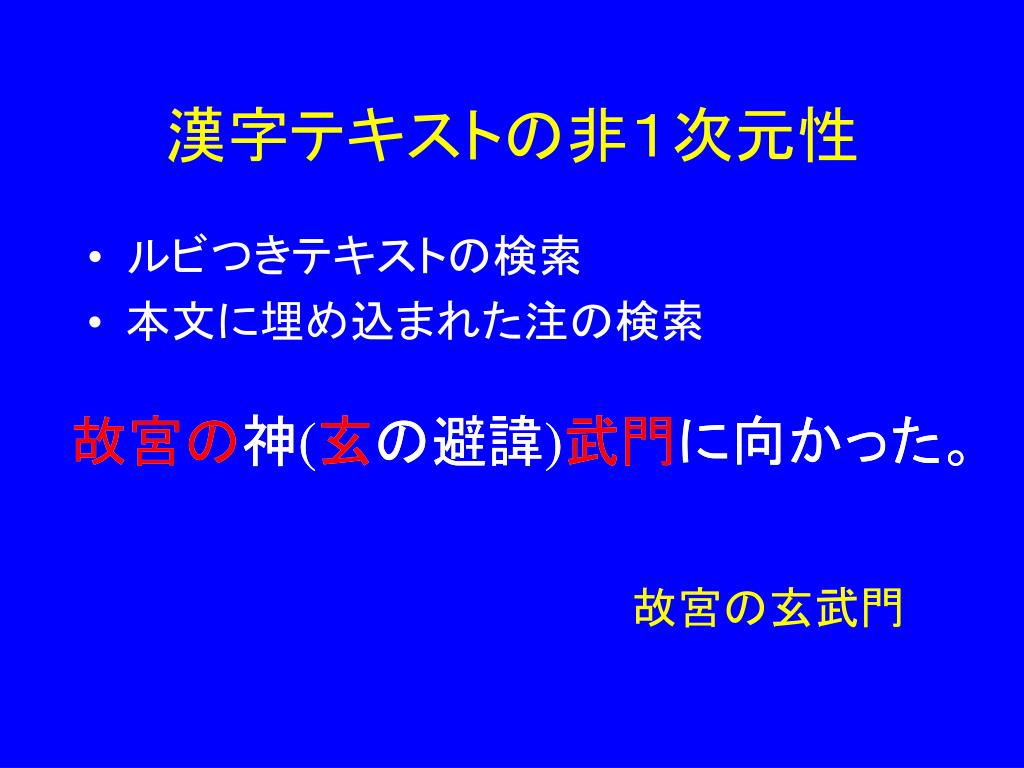 漢字テキストの非１次元性

• ルビつきテキストの検索
• 本文に埋め込まれた注の検索

故宮の神(玄の避諱)武門に向かった。

故宮の玄武門